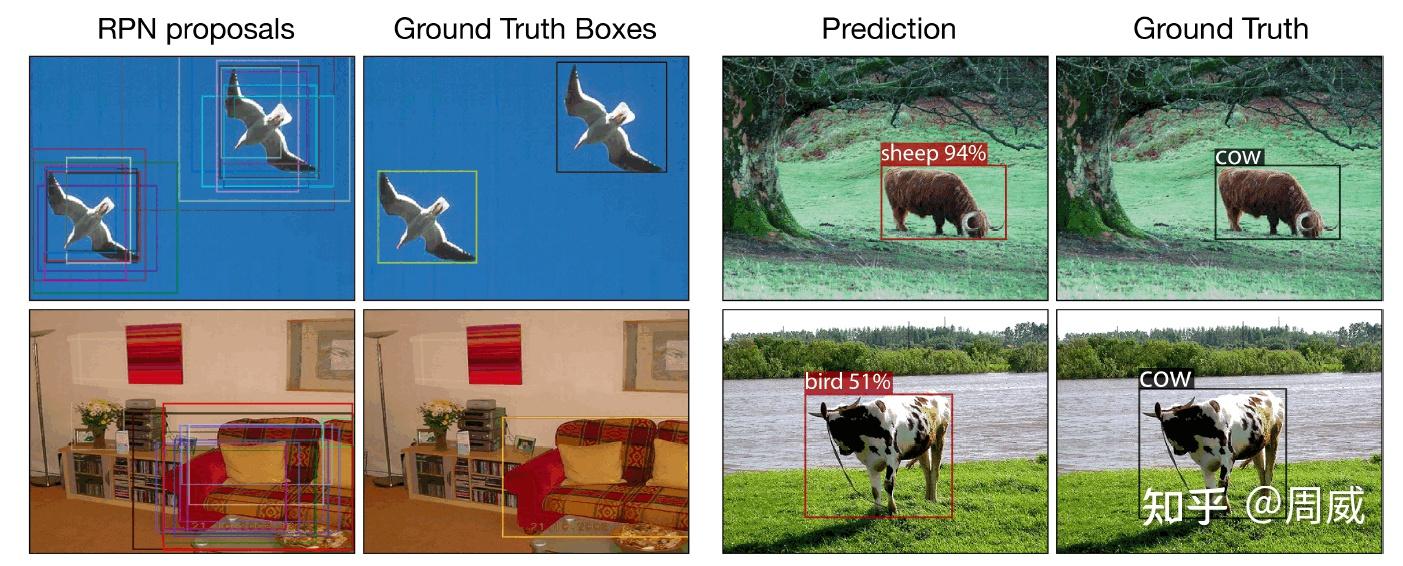 RPN proposals

Ground Truth Boxes

Prediction

Ground Truth

sheep 94%

cow

bird 51%

cow

知乎 @周威